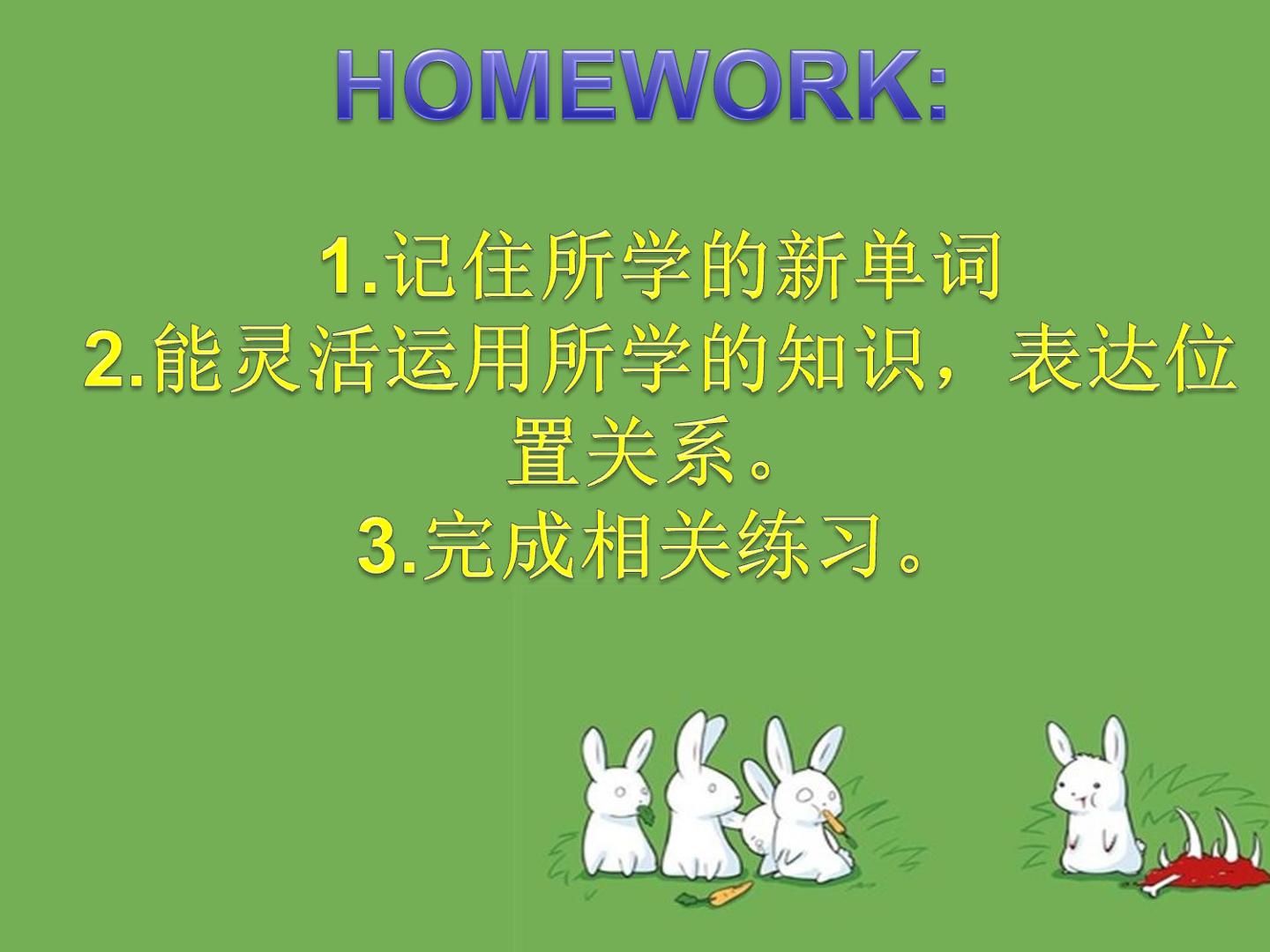 HOMEWORK:

1.记住所学的新单词
2.能灵活运用所学的知识，表达位置关系。
3.完成相关练习。